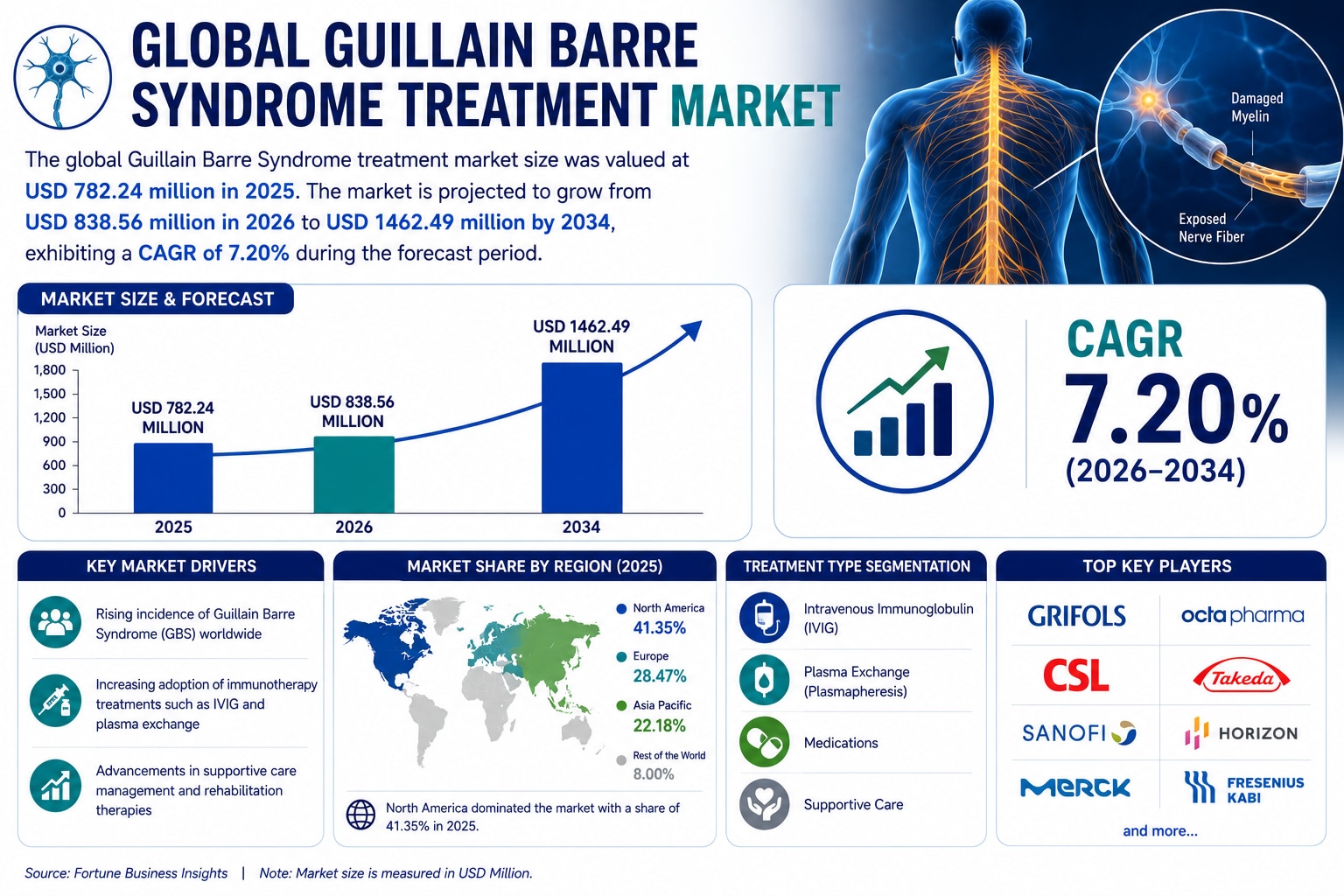 GLOBAL GUILLAIN BARRE SYNDROME TREATMENT MARKET

The global Guillain Barre Syndrome treatment market size was valued at USD 782.24 million in 2025. The market is projected to grow from USD 838.56 million in 2026 to USD 1462.49 million by 2034, exhibiting a CAGR of 7.20% during the forecast period.

Damaged Myelin

Exposed Nerve Fiber

MARKET SIZE & FORECAST

Market Size (USD Million)

1,800
1,500
1,200
900
600
300
0

USD 782.24 MILLION
USD 838.56 MILLION
USD 1462.49 MILLION

2025
2026
2034

CAGR
7.20%
(2026–2034)

KEY MARKET DRIVERS

Rising incidence of Guillain Barre Syndrome (GBS) worldwide

Increasing adoption of immunotherapy treatments such as IVIG and plasma exchange

Advancements in supportive care management and rehabilitation therapies

MARKET SHARE BY REGION (2025)

North America
41.35%
Europe
28.47%
Asia Pacific
22.18%
Rest of the World
8.00%

North America dominated the market with a share of 41.35% in 2025.

TREATMENT TYPE SEGMENTATION

Intravenous Immunoglobulin (IVIG)

Plasma Exchange (Plasmapheresis)

Medications

Supportive Care

TOP KEY PLAYERS

GRIFOLS
octapharma
CSL
Takeda
SANOFI
HORIZON
MERCK
FRESENIUS KABI

and more...

Source: Fortune Business Insights | Note: Market size is measured in USD Million.